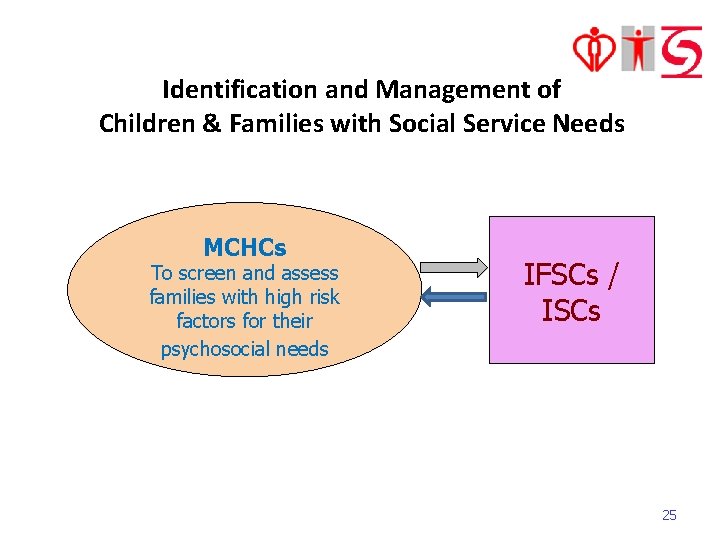 Identification and Management of Children & Families with Social Service Needs

MCHCs
To screen and assess families with high risk factors for their psychosocial needs

IFSCs / ISCs

25